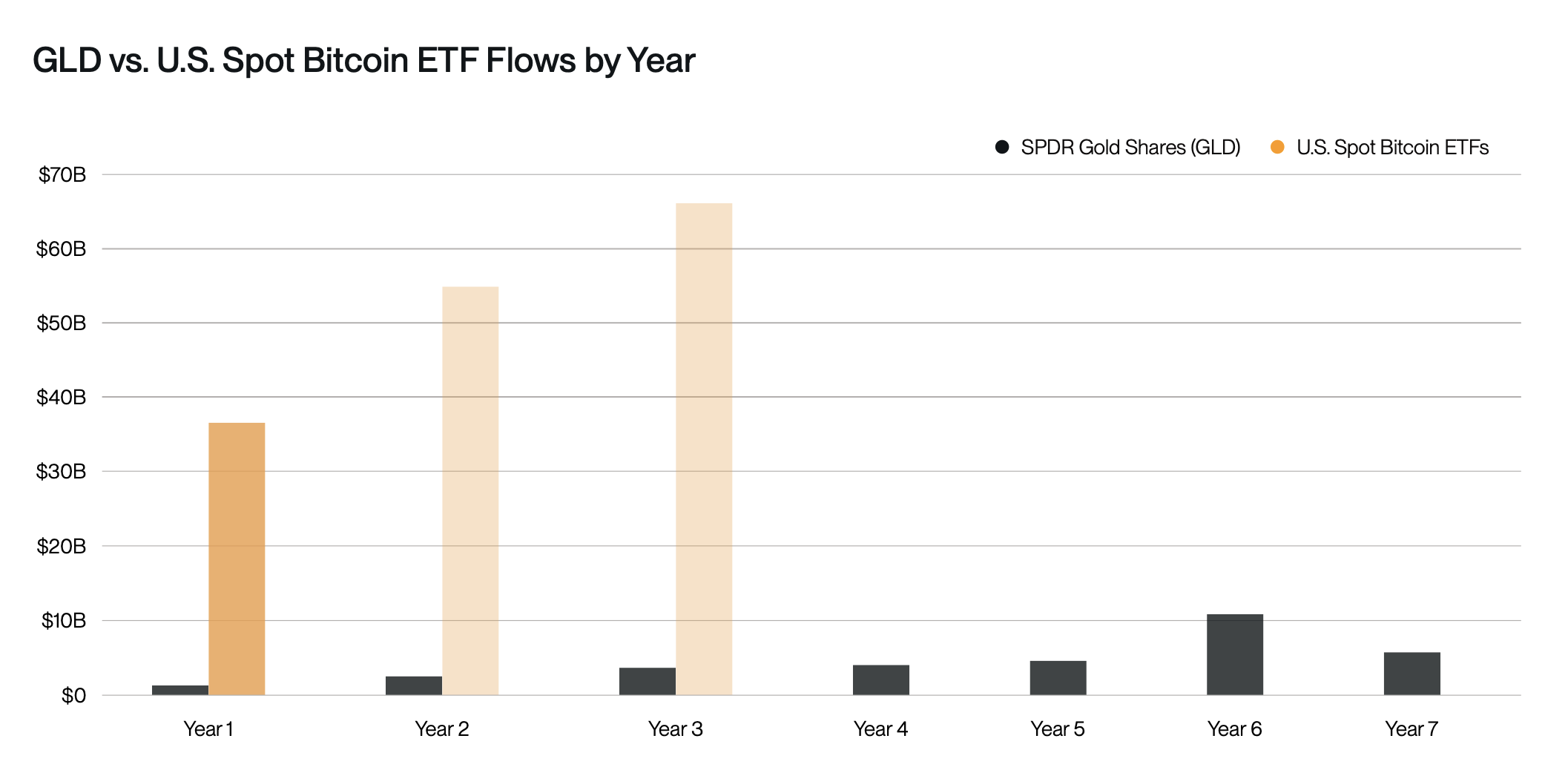 GLD vs. U.S. Spot Bitcoin ETF Flows by Year

SPDR Gold Shares (GLD) U.S. Spot Bitcoin ETFs

$70B
$60B
$50B
$40B
$30B
$20B
$10B
$0

Year 1 Year 2 Year 3 Year 4 Year 5 Year 6 Year 7